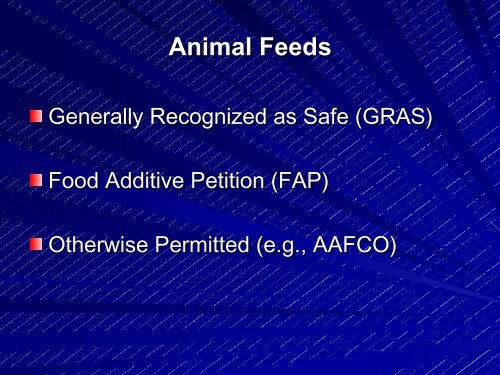 Animal Feeds

Generally Recognized as Safe (GRAS)

Food Additive Petition (FAP)

Otherwise Permitted (e.g., AAFCO)